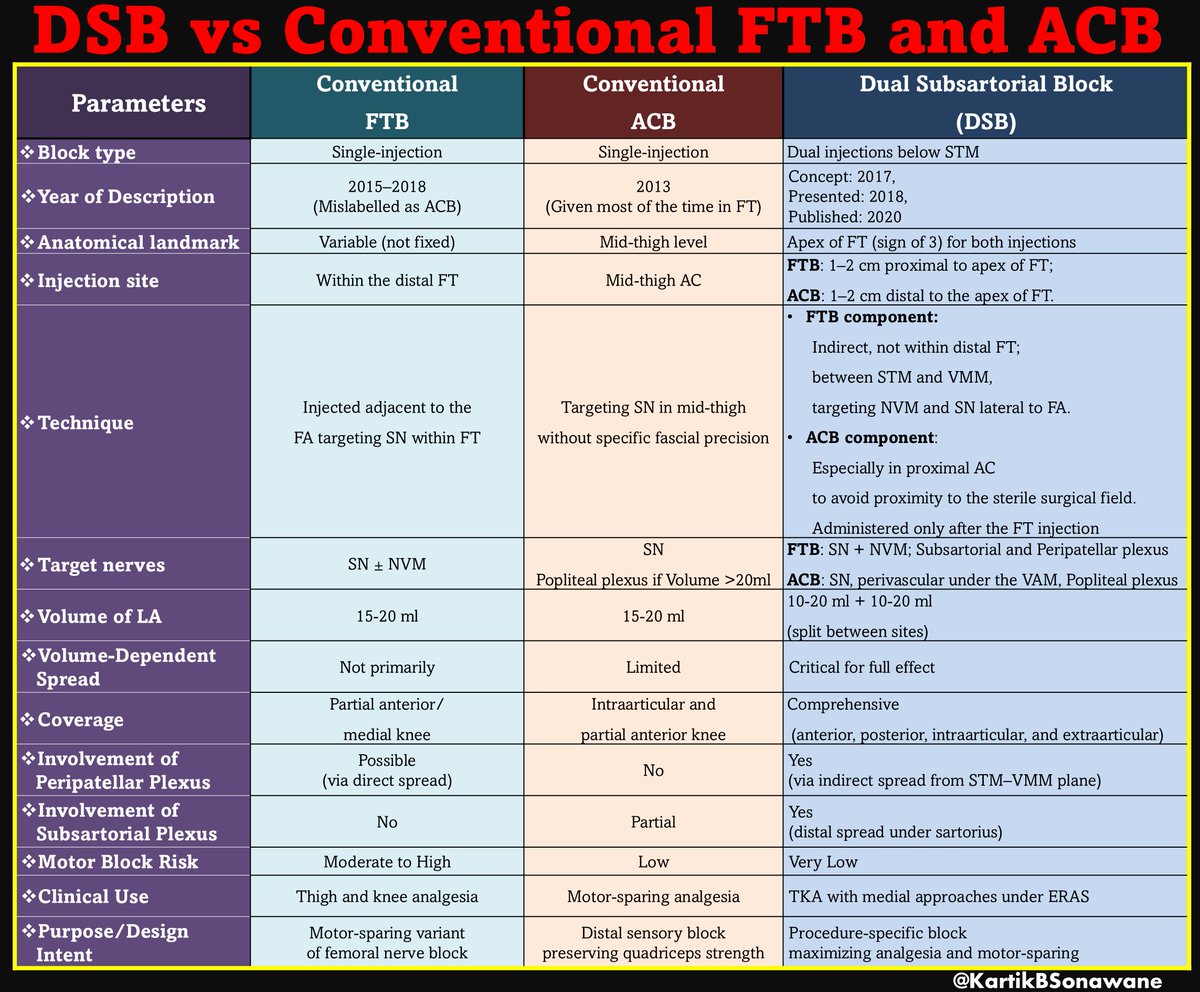 DSB vs Conventional FTB and ACB

| Parameters | Conventional FTB | Conventional ACB | Dual Subsartorial Block (DSB) |
|---|---|---|---|
| ❖Block type | Single-injection | Single-injection | Dual injections below STM |
| ❖Year of Description | 2015–2018 (Mislabelled as ACB) | 2013 (Given most of the time in FT) | Concept: 2017, Presented: 2018, Published: 2020 |
| ❖Anatomical landmark | Variable (not fixed) | Mid-thigh level | Apex of FT (sign of 3) for both injections |
| ❖Injection site | Within the distal FT | Mid-thigh AC | **FTB**: 1–2 cm proximal to apex of FT; **ACB**: 1–2 cm distal to the apex of FT. |
| ❖Technique | Injected adjacent to the FA targeting SN within FT | Targeting SN in mid-thigh without specific fascial precision | • **FTB component:** Indirect, not within distal FT; between STM and VMM, targeting NVM and SN lateral to FA. • **ACB component**: Especially in proximal AC to avoid proximity to the sterile surgical field. Administered only after the FT injection |
| ❖Target nerves | SN ± NVM | SN Popliteal plexus if Volume >20ml | **FTB**: SN + NVM; Subsartorial and Peripatellar plexus **ACB**: SN, perivascular under the VAM, Popliteal plexus |
| ❖Volume of LA | 15-20 ml | 15-20 ml | 10-20 ml + 10-20 ml (split between sites) |
| ❖Volume-Dependent Spread | Not primarily | Limited | Critical for full effect |
| ❖Coverage | Partial anterior/ medial knee | Intraarticular and partial anterior knee | Comprehensive (anterior, posterior, intraarticular, and extraarticular) |
| ❖Involvement of Peripatellar Plexus | Possible (via direct spread) | No | Yes (via indirect spread from STM–VMM plane) |
| ❖Involvement of Subsartorial Plexus | No | Partial | Yes (distal spread under sartorius) |
| ❖Motor Block Risk | Moderate to High | Low | Very Low |
| ❖Clinical Use | Thigh and knee analgesia | Motor-sparing analgesia | TKA with medial approaches under ERAS |
| ❖Purpose/Design Intent | Motor-sparing variant of femoral nerve block | Distal sensory block preserving quadriceps strength | Procedure-specific block maximizing analgesia and motor-sparing |

@KartikBSonawane